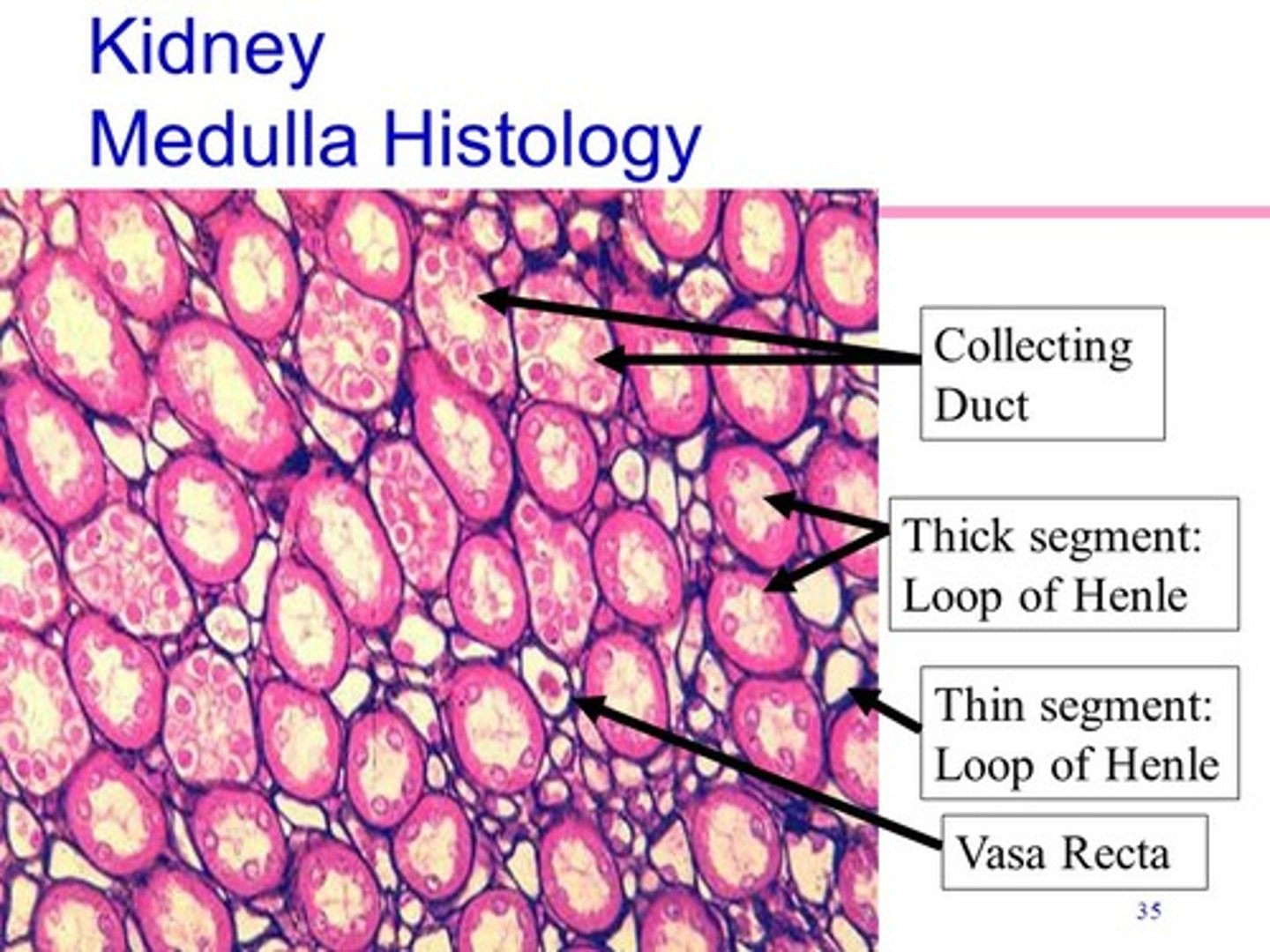 Kidney
Medulla Histology

Collecting Duct

Thick segment: Loop of Henle

Thin segment: Loop of Henle

Vasa Recta

35